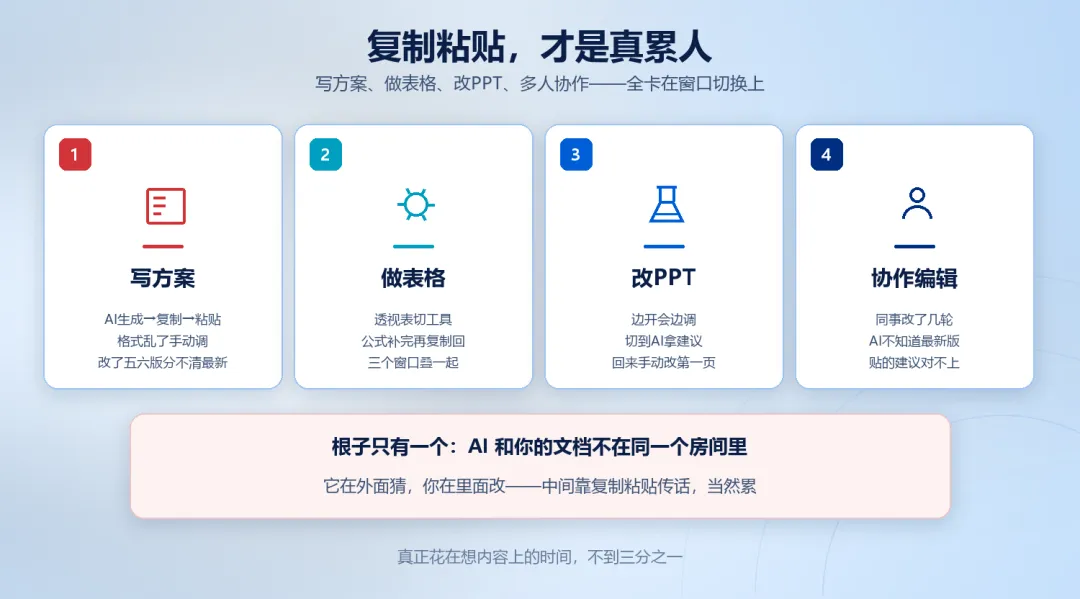 复制粘贴，才是真累人

写方案、做表格、改PPT、多人协作——全卡在窗口切换上

1

写方案

AI生成→复制→粘贴
格式乱了手动调
改了五六版分不清最新

2

做表格

透视表切工具
公式补完再复制回
三个窗口叠一起

3

改PPT

边开会边调
切到AI拿建议
回来手动改第一页

4

协作编辑

同事改了几轮
AI不知道最新版
贴的建议对不上

根子只有一个：AI 和你的文档不在同一个房间里

它在外面猜，你在里面改——中间靠复制粘贴传话，当然累

真正花在想内容上的时间，不到三分之一